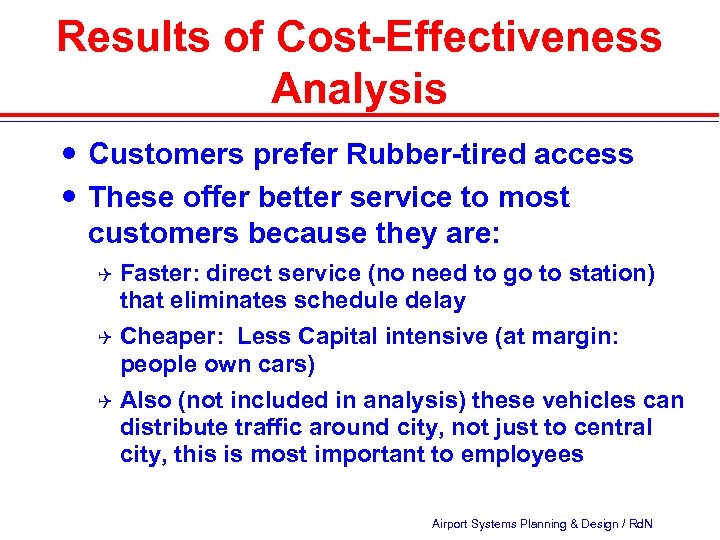 Results of Cost-Effectiveness Analysis

• Customers prefer Rubber-tired access
• These offer better service to most customers because they are:
  ✈ Faster: direct service (no need to go to station) that eliminates schedule delay
  ✈ Cheaper: Less Capital intensive (at margin: people own cars)
  ✈ Also (not included in analysis) these vehicles can distribute traffic around city, not just to central city, this is most important to employees

Airport Systems Planning & Design / RdN